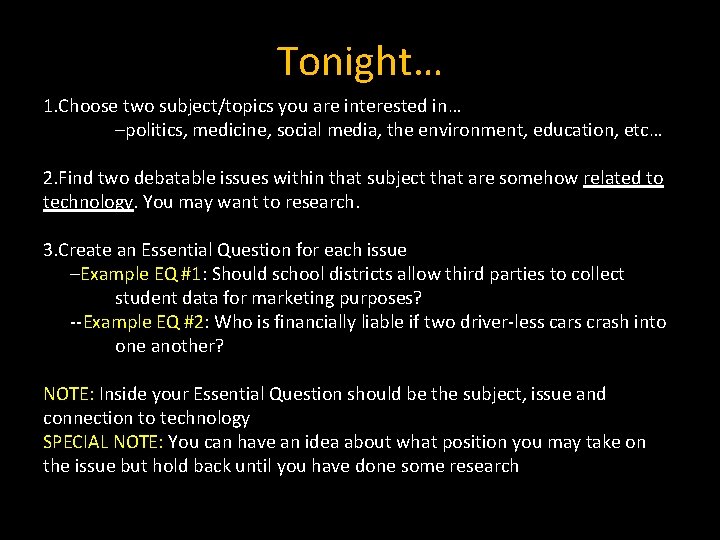 Tonight…

1.Choose two subject/topics you are interested in…
–politics, medicine, social media, the environment, education, etc…

2.Find two debatable issues within that subject that are somehow related to technology. You may want to research.

3.Create an Essential Question for each issue
–Example EQ #1: Should school districts allow third parties to collect student data for marketing purposes?
--Example EQ #2: Who is financially liable if two driver-less cars crash into one another?

NOTE: Inside your Essential Question should be the subject, issue and connection to technology
SPECIAL NOTE: You can have an idea about what position you may take on the issue but hold back until you have done some research